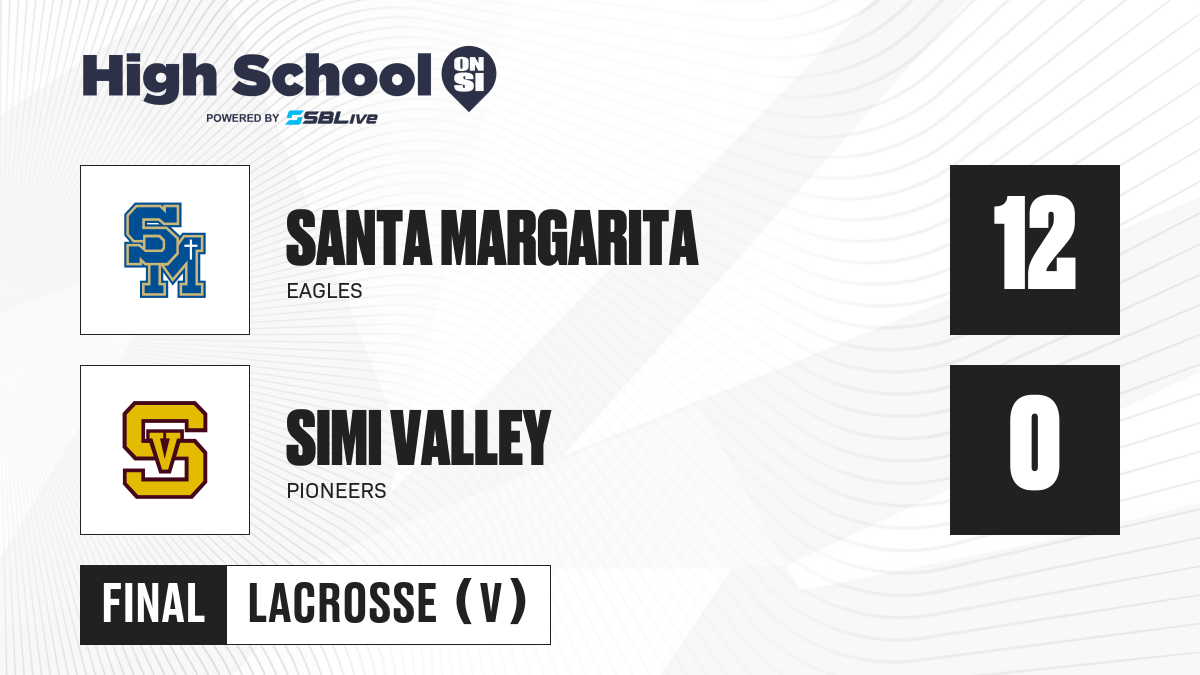 High School ON SI
POWERED BY SBLive

SM

SANTA MARGARITA
EAGLES

12

SV

SIMI VALLEY
PIONEERS

0

FINAL LACROSSE (V)